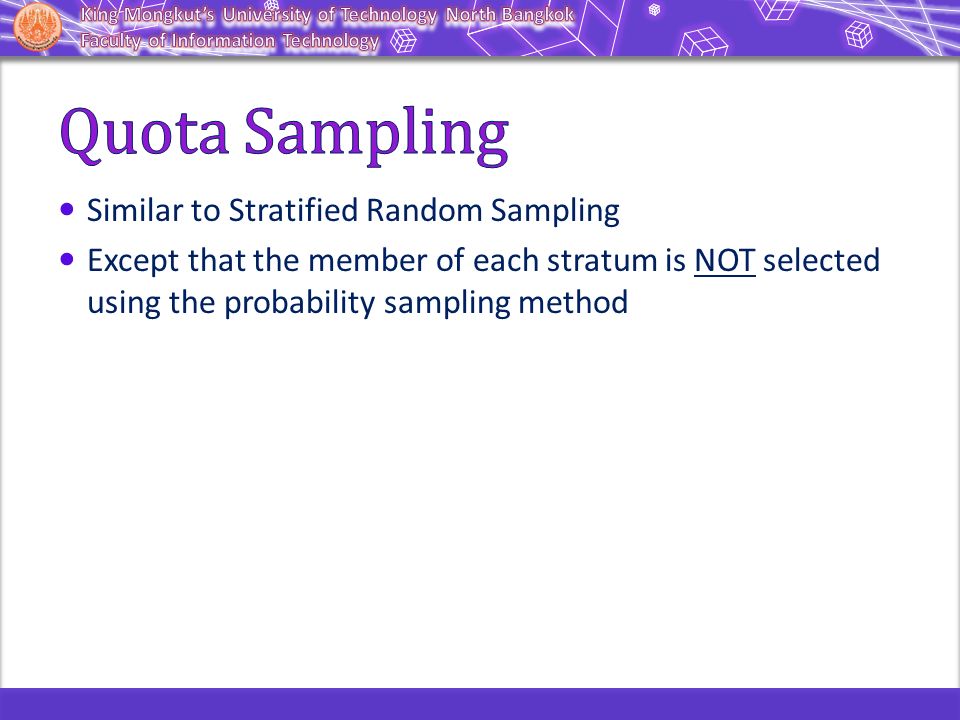 King Mongkut's University of Technology North Bangkok
Faculty of Information Technology

Quota Sampling

• Similar to Stratified Random Sampling
• Except that the member of each stratum is NOT selected using the probability sampling method